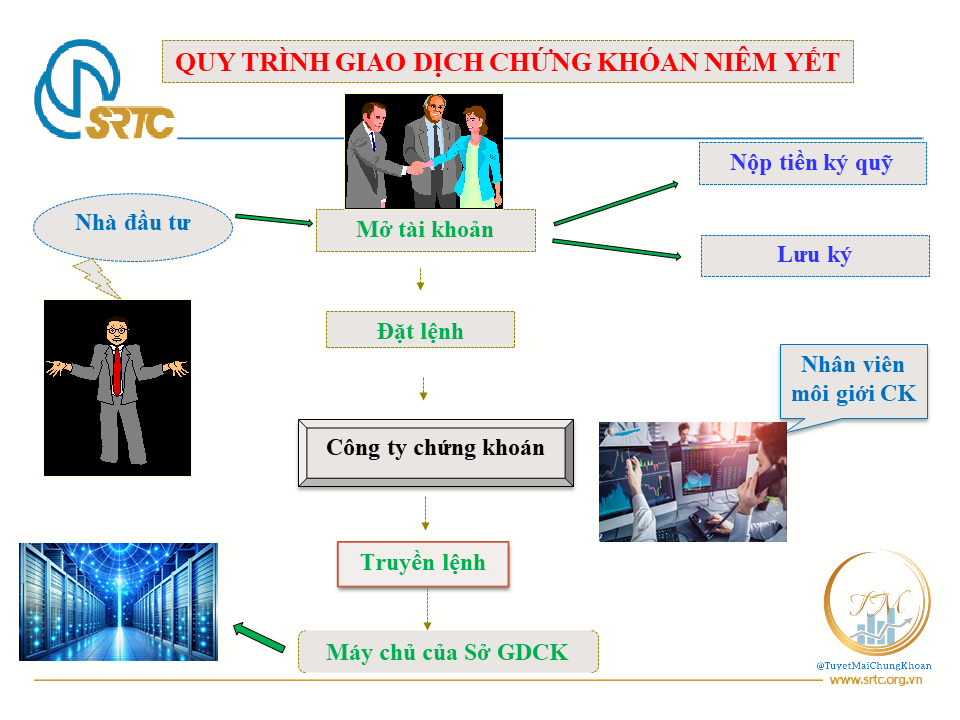 SRTC

QUY TRÌNH GIAO DỊCH CHỨNG KHOÁN NIÊM YẾT

Nhà đầu tư

Mở tài khoản

Nộp tiền ký quỹ

Lưu ký

Đặt lệnh

Nhân viên môi giới CK

Công ty chứng khoán

Truyền lệnh

Máy chủ của Sở GDCK

TM

@TuyetMaiChungKhoan
www.srtc.org.vn